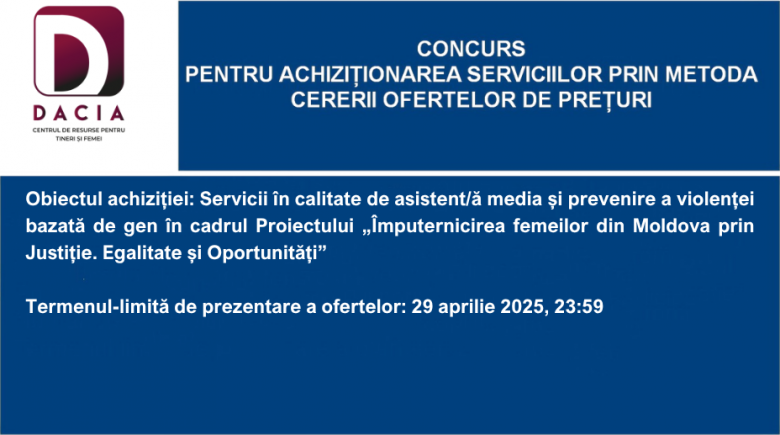 D
DACIA
CENTRUL DE RESURSE PENTRU TINERI ȘI FEMEI

CONCURS
PENTRU ACHIZIȚIONAREA SERVICIILOR PRIN METODA CERERII OFERTELOR DE PREȚURI

Obiectul achiziției: Servicii în calitate de asistent/ă media și prevenire a violenței bazată de gen în cadrul Proiectului „Împuternicirea femeilor din Moldova prin Justiție. Egalitate și Oportunități”

Termenul-limită de prezentare a ofertelor: 29 aprilie 2025, 23:59